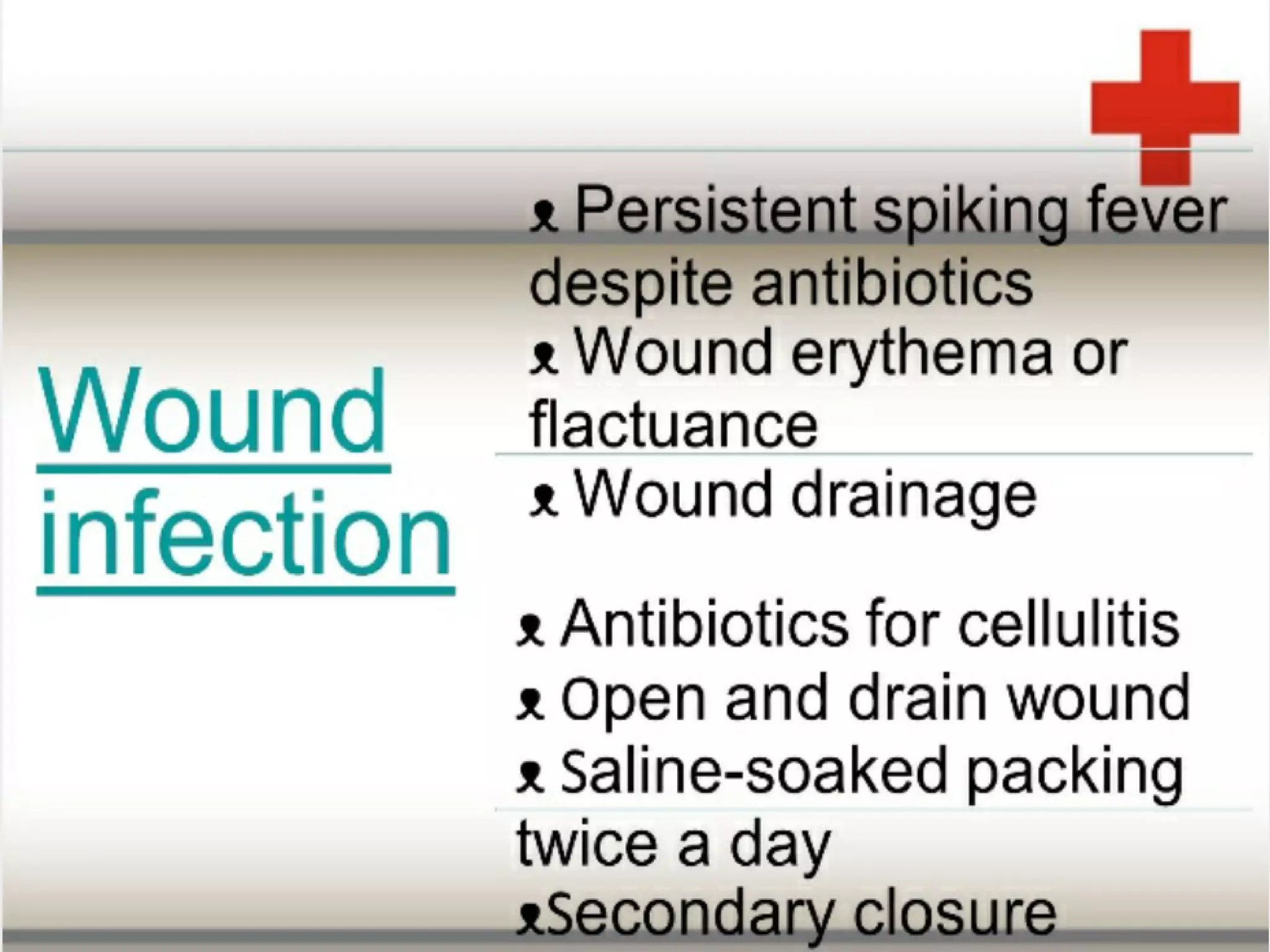 Wound infection

Persistent spiking fever despite antibiotics
Wound erythema or flactuance
Wound drainage

Antibiotics for cellulitis
Open and drain wound
Saline-soaked packing twice a day
Secondary closure